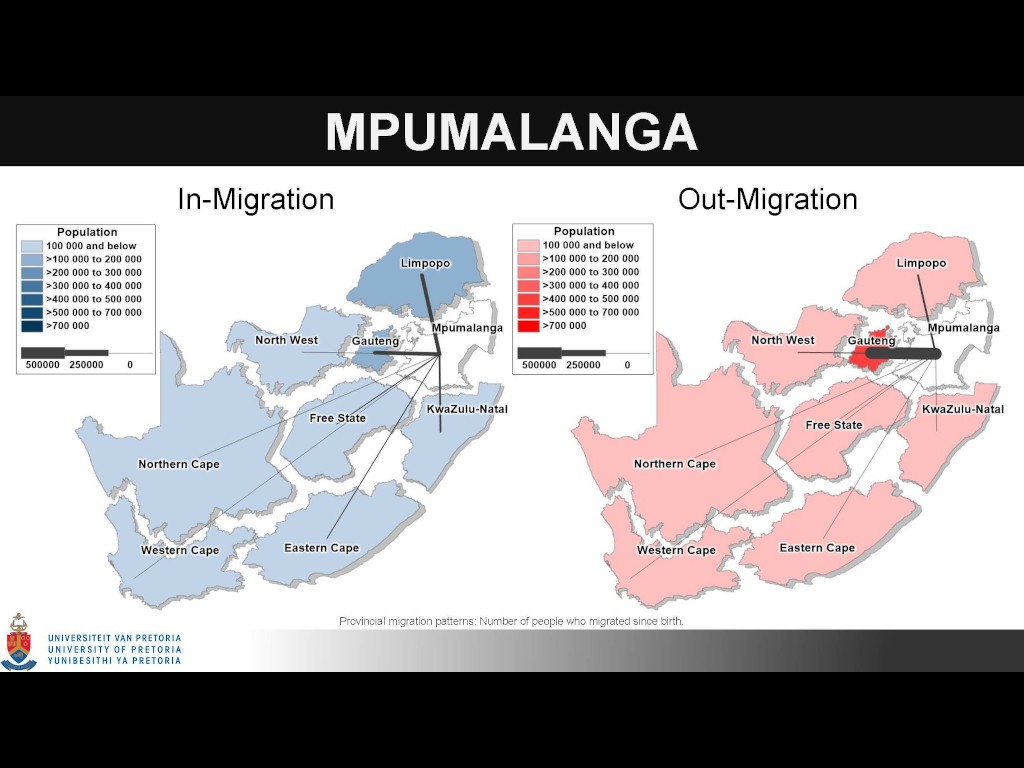 MPUMALANGA

In-Migration

Population
100 000 and below
>100 000 to 200 000
>200 000 to 300 000
>300 000 to 400 000
>400 000 to 500 000
>500 000 to 700 000
>700 000

500000 250000 0

Limpopo
Mpumalanga
North West
Gauteng
Free State
KwaZulu-Natal
Northern Cape
Western Cape
Eastern Cape

Out-Migration

Population
100 000 and below
>100 000 to 200 000
>200 000 to 300 000
>300 000 to 400 000
>400 000 to 500 000
>500 000 to 700 000
>700 000

500000 250000 0

Limpopo
Mpumalanga
North West
Gauteng
Free State
KwaZulu-Natal
Northern Cape
Western Cape
Eastern Cape

Provincial migration patterns: Number of people who migrated since birth.

UNIVERSITEIT VAN PRETORIA
UNIVERSITY OF PRETORIA
YUNIBESITHI YA PRETORIA